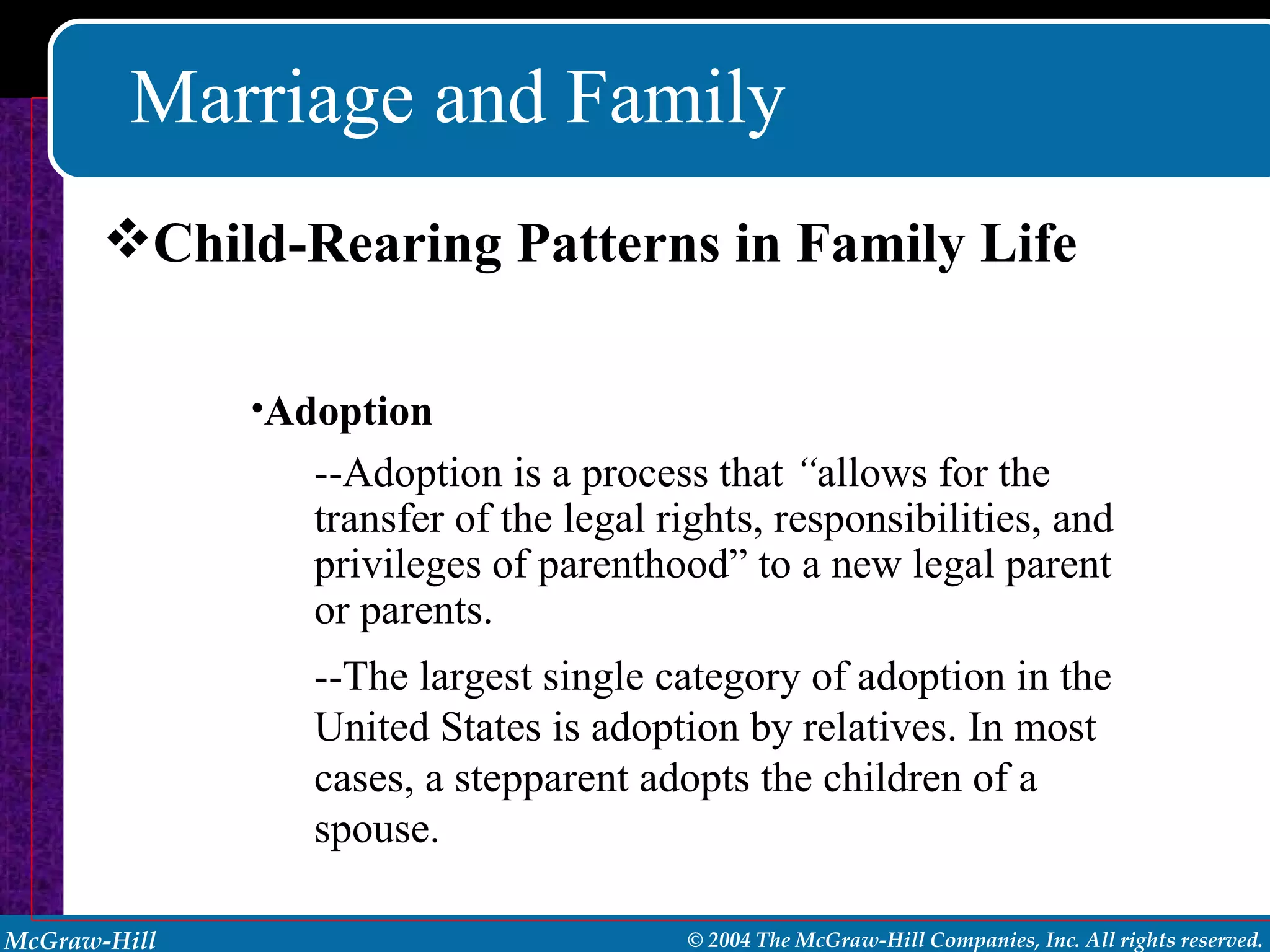 Marriage and Family

❖Child-Rearing Patterns in Family Life

•Adoption

--Adoption is a process that “allows for the transfer of the legal rights, responsibilities, and privileges of parenthood” to a new legal parent or parents.

--The largest single category of adoption in the United States is adoption by relatives. In most cases, a stepparent adopts the children of a spouse.

McGraw-Hill

© 2004 The McGraw-Hill Companies, Inc. All rights reserved.